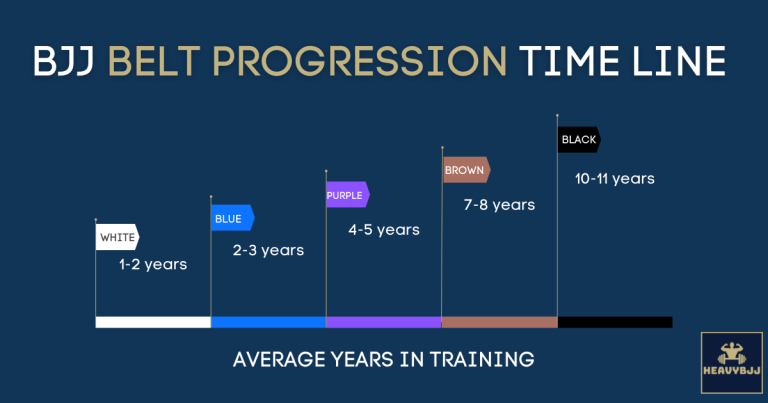 BJJ BELT PROGRESSION TIME LINE

WHITE
1-2 years

BLUE
2-3 years

PURPLE
4-5 years

BROWN
7-8 years

BLACK
10-11 years

AVERAGE YEARS IN TRAINING

HEAVYBJJ